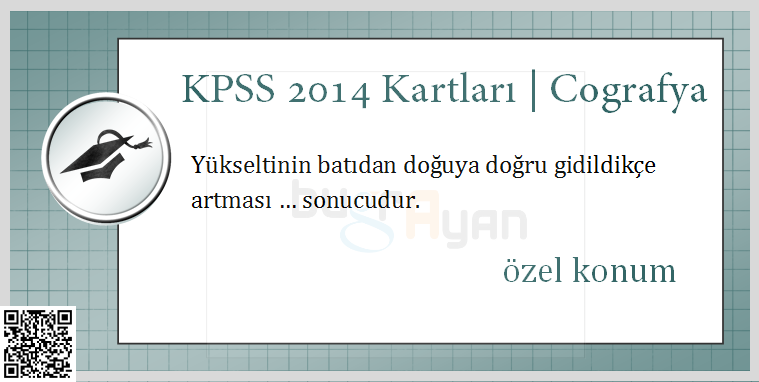 KPSS 2014 Kartları | Cografya

Yükseltinin batıdan doğuya doğru gidildikçe artması ... sonucudur.

bugrAyan

özel konum